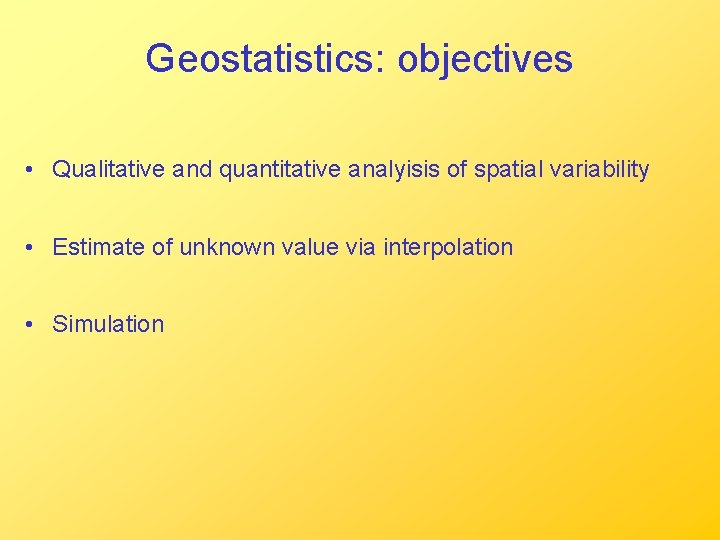 Geostatistics: objectives

• Qualitative and quantitative analyisis of spatial variability

• Estimate of unknown value via interpolation

• Simulation